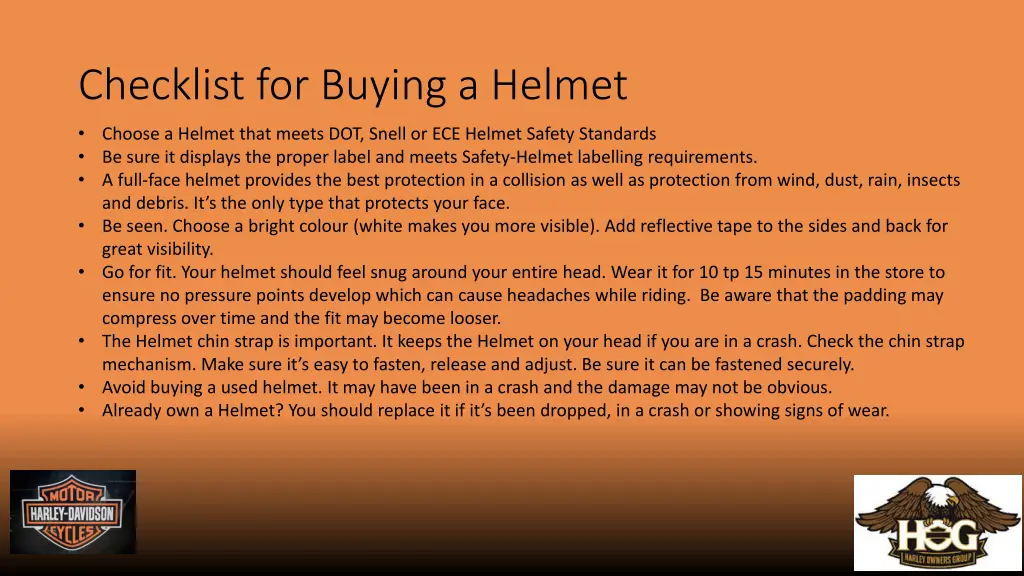 Checklist for Buying a Helmet

• Choose a Helmet that meets DOT, Snell or ECE Helmet Safety Standards
• Be sure it displays the proper label and meets Safety-Helmet labelling requirements.
• A full-face helmet provides the best protection in a collision as well as protection from wind, dust, rain, insects and debris. It's the only type that protects your face.
• Be seen. Choose a bright colour (white makes you more visible). Add reflective tape to the sides and back for great visibility.
• Go for fit. Your helmet should feel snug around your entire head. Wear it for 10 tp 15 minutes in the store to ensure no pressure points develop which can cause headaches while riding. Be aware that the padding may compress over time and the fit may become looser.
• The Helmet chin strap is important. It keeps the Helmet on your head if you are in a crash. Check the chin strap mechanism. Make sure it's easy to fasten, release and adjust. Be sure it can be fastened securely.
• Avoid buying a used helmet. It may have been in a crash and the damage may not be obvious.
• Already own a Helmet? You should replace it if it's been dropped, in a crash or showing signs of wear.

MOTOR HARLEY-DAVIDSON CYCLES

HOG HARLEY OWNERS GROUP